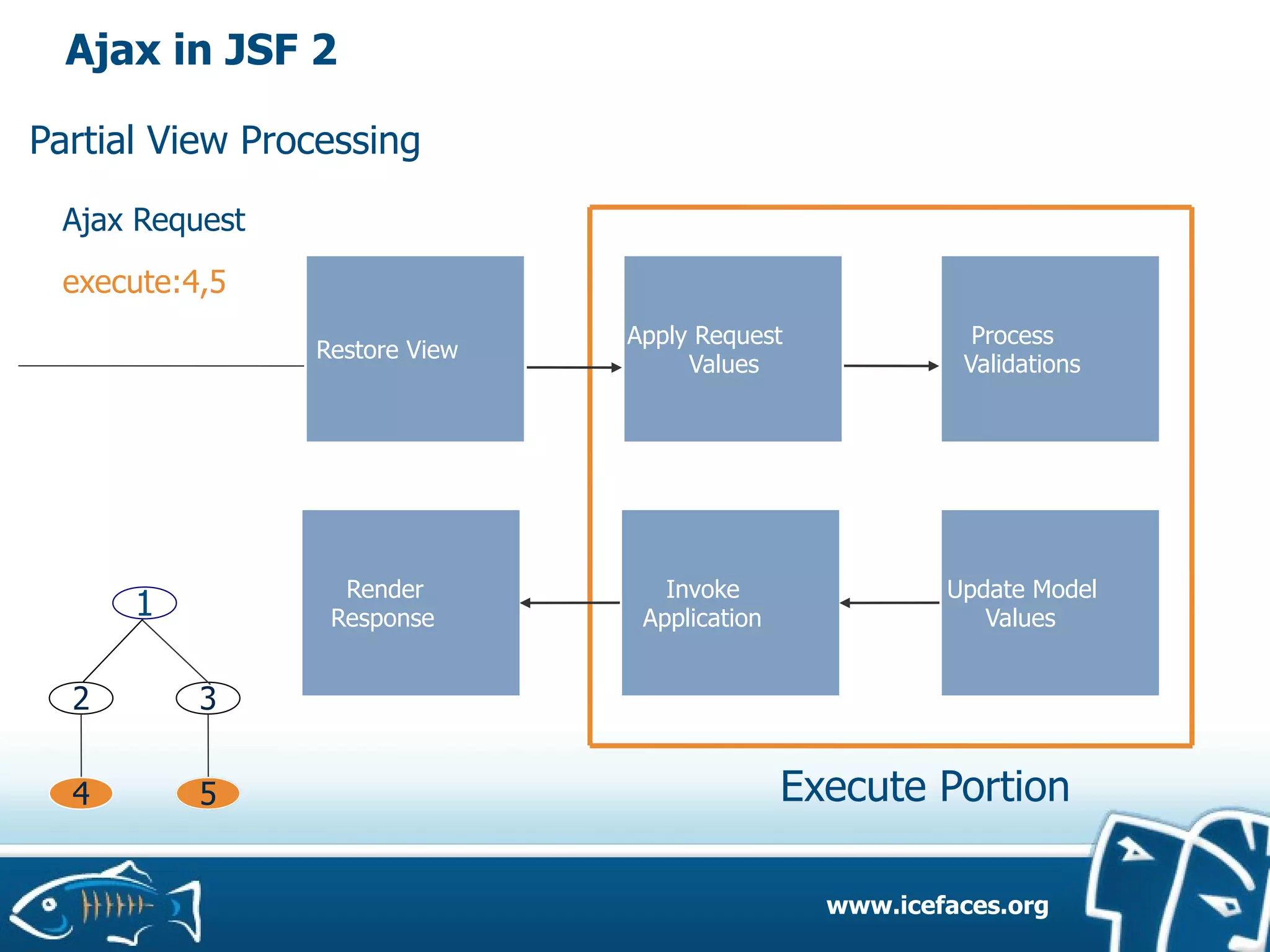 Ajax in JSF 2

Partial View Processing

Ajax Request

execute:4,5

Restore View

Apply Request Values

Process Validations

Render Response

Invoke Application

Update Model Values

1

2

3

4

5

Execute Portion

www.icefaces.org